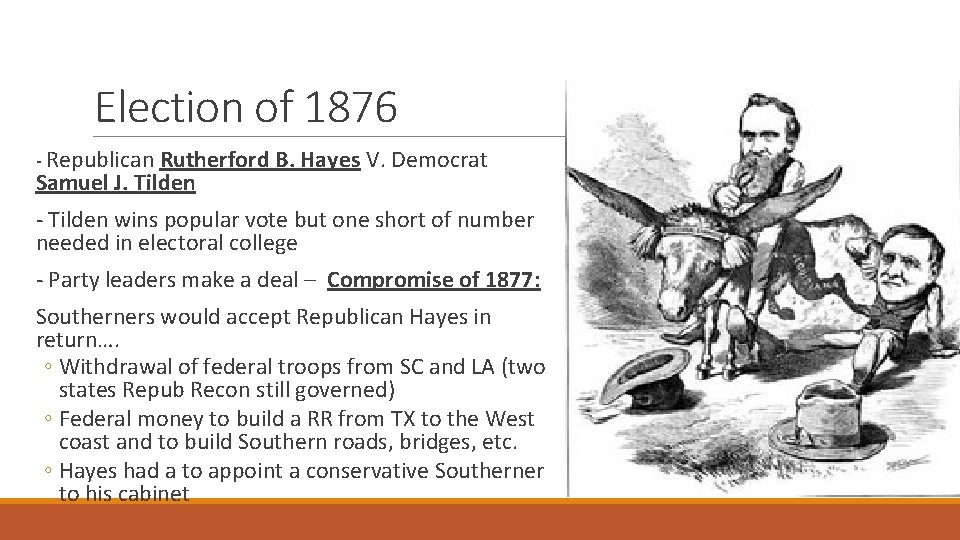 Election of 1876

- Republican Rutherford B. Hayes V. Democrat Samuel J. Tilden

- Tilden wins popular vote but one short of number needed in electoral college

- Party leaders make a deal – Compromise of 1877:

Southerners would accept Republican Hayes in return….

◦ Withdrawal of federal troops from SC and LA (two states Repub Recon still governed)

◦ Federal money to build a RR from TX to the West coast and to build Southern roads, bridges, etc.

◦ Hayes had a to appoint a conservative Southerner to his cabinet